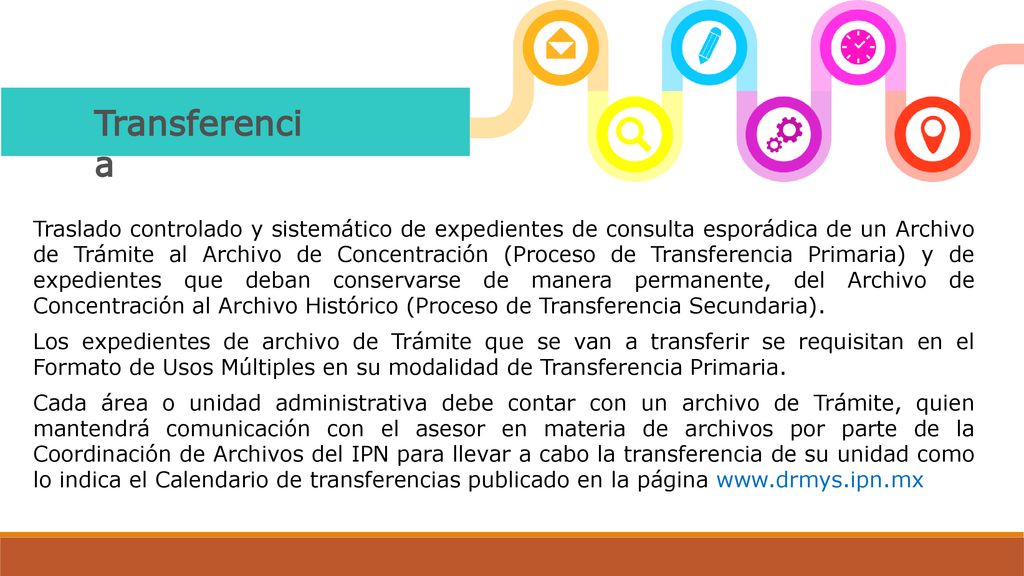 Transferencia

Traslado controlado y sistemático de expedientes de consulta esporádica de un Archivo de Trámite al Archivo de Concentración (Proceso de Transferencia Primaria) y de expedientes que deban conservarse de manera permanente, del Archivo de Concentración al Archivo Histórico (Proceso de Transferencia Secundaria).

Los expedientes de archivo de Trámite que se van a transferir se requisitan en el Formato de Usos Múltiples en su modalidad de Transferencia Primaria.

Cada área o unidad administrativa debe contar con un archivo de Trámite, quien mantendrá comunicación con el asesor en materia de archivos por parte de la Coordinación de Archivos del IPN para llevar a cabo la transferencia de su unidad como lo indica el Calendario de transferencias publicado en la página www.drmys.ipn.mx